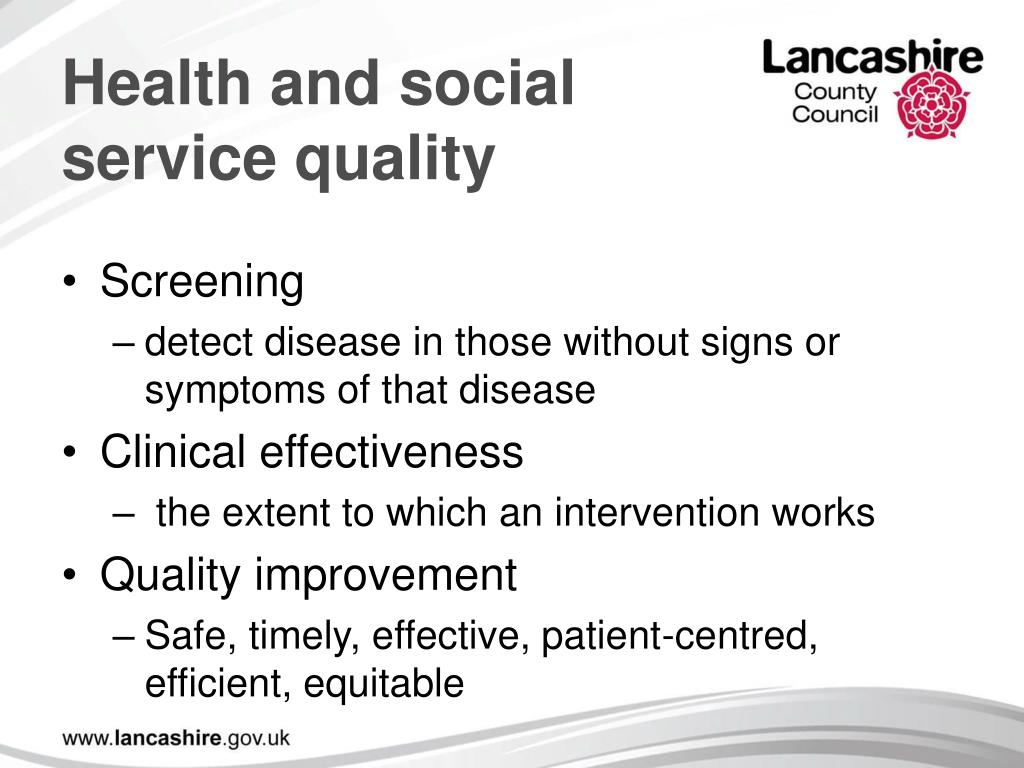 Health and social service quality

Lancashire County Council

• Screening
– detect disease in those without signs or symptoms of that disease
• Clinical effectiveness
– the extent to which an intervention works
• Quality improvement
– Safe, timely, effective, patient-centred, efficient, equitable

www.lancashire.gov.uk